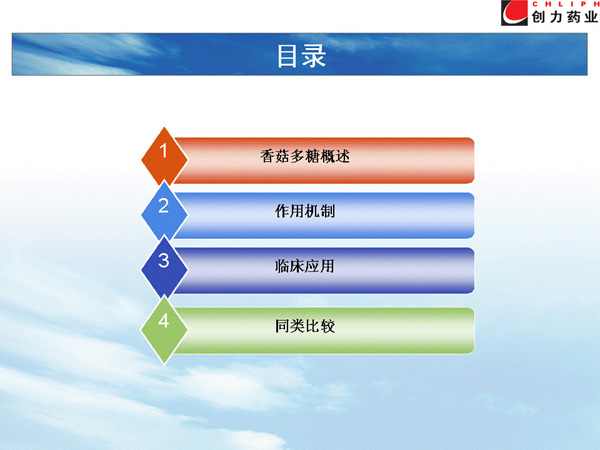 CHLIPH
创力药业

目录

1 香菇多糖概述

2 作用机制

3 临床应用

4 同类比较